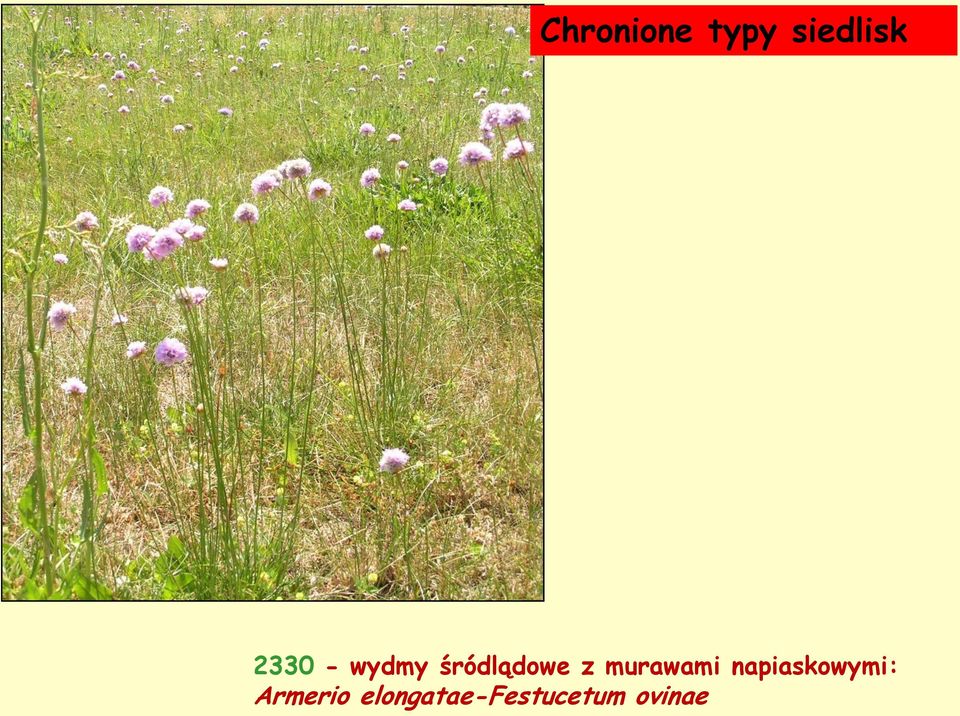 Chronione typy siedlisk

2330 - wydmy śródlądowe z murawami napiaskowymi: Armerio elongatae-Festucetum ovinae